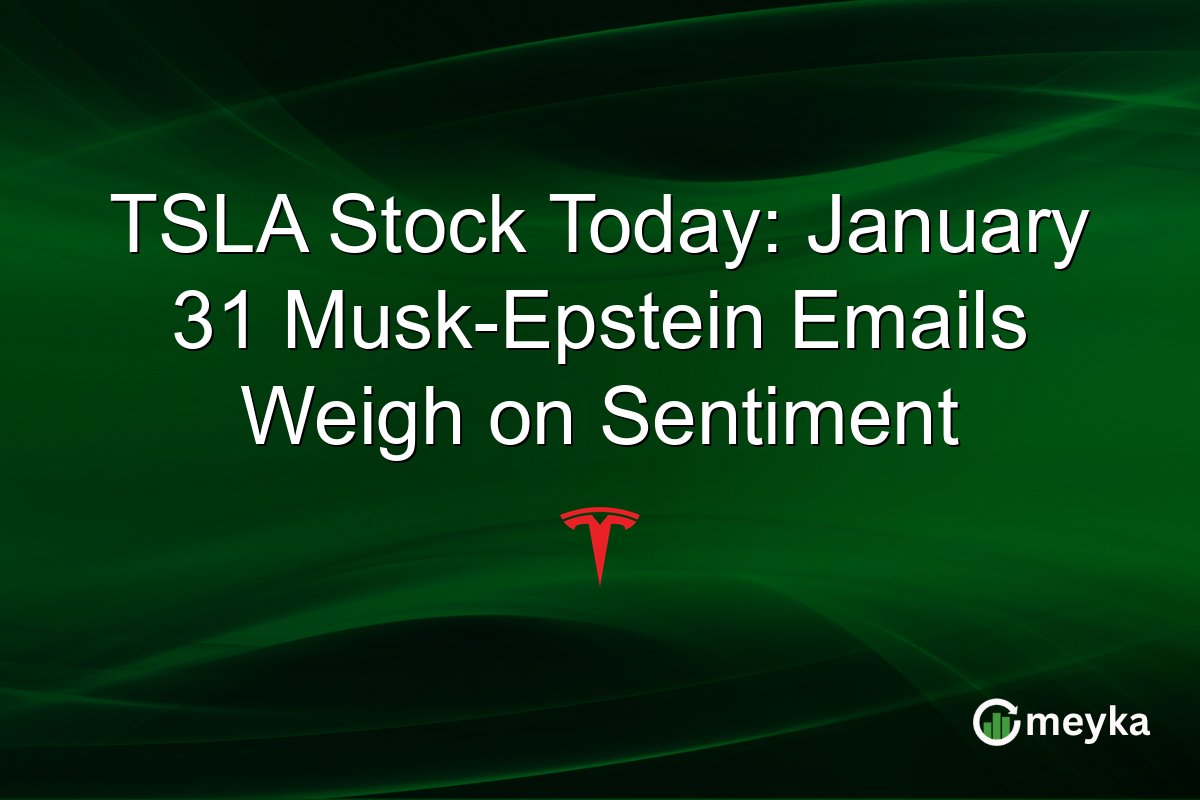 TSLA Stock Today: January 31 Musk-Epstein Emails Weigh on Sentiment

meyka